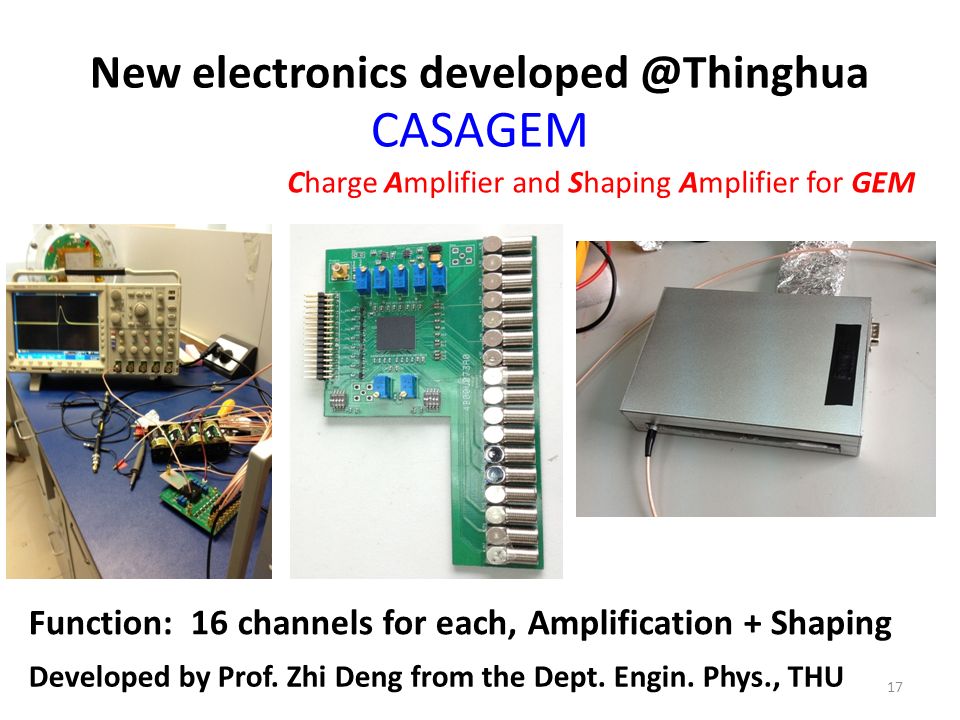 New electronics developed @Thinghua
CASAGEM
Charge Amplifier and Shaping Amplifier for GEM

Function: 16 channels for each, Amplification + Shaping
Developed by Prof. Zhi Deng from the Dept. Engin. Phys., THU

17